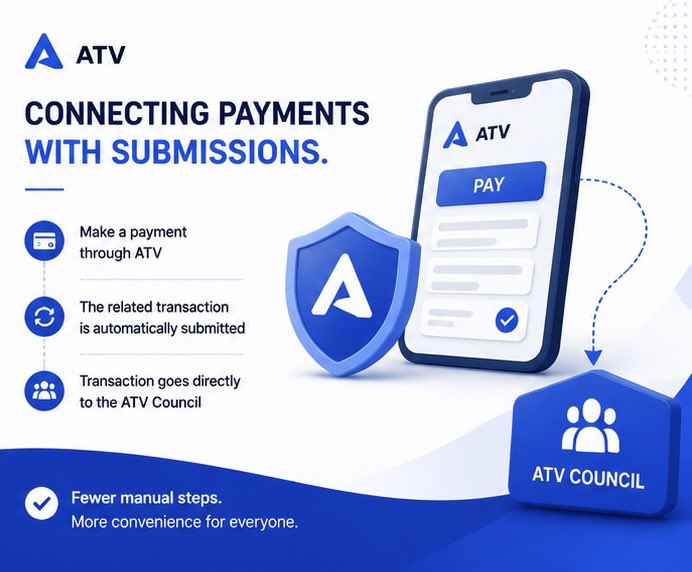 ATV

CONNECTING PAYMENTS WITH SUBMISSIONS.

Make a payment through ATV

The related transaction is automatically submitted

Transaction goes directly to the ATV Council

ATV

PAY

ATV COUNCIL

Fewer manual steps.
More convenience for everyone.